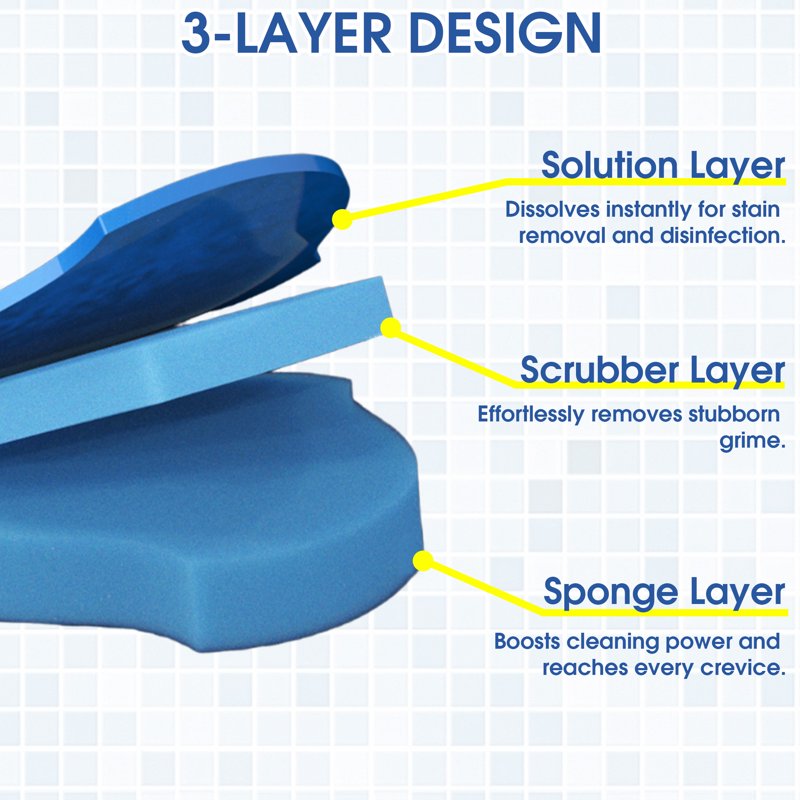 3-LAYER DESIGN

Solution Layer

Dissolves instantly for stain removal and disinfection.

Scrubber Layer

Effortlessly removes stubborn grime.

Sponge Layer

Boosts cleaning power and reaches every crevice.